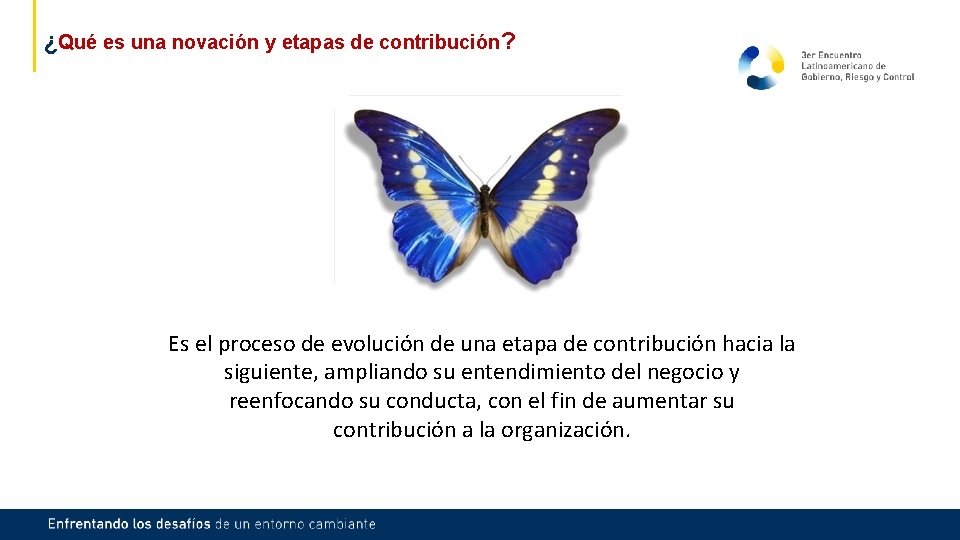 ¿Qué es una novación y etapas de contribución?

3er Encuentro Latinoamericano de Gobierno, Riesgo y Control

Es el proceso de evolución de una etapa de contribución hacia la siguiente, ampliando su entendimiento del negocio y reenfocando su conducta, con el fin de aumentar su contribución a la organización.

Enfrentando los desafíos de un entorno cambiante